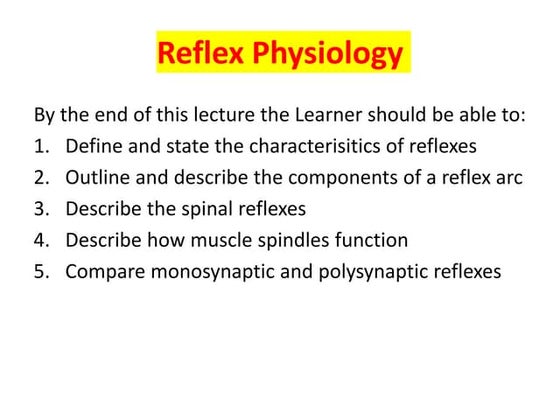 Reflex Physiology

By the end of this lecture the Learner should be able to:
1. Define and state the characterisitics of reflexes
2. Outline and describe the components of a reflex arc
3. Describe the spinal reflexes
4. Describe how muscle spindles function
5. Compare monosynaptic and polysynaptic reflexes